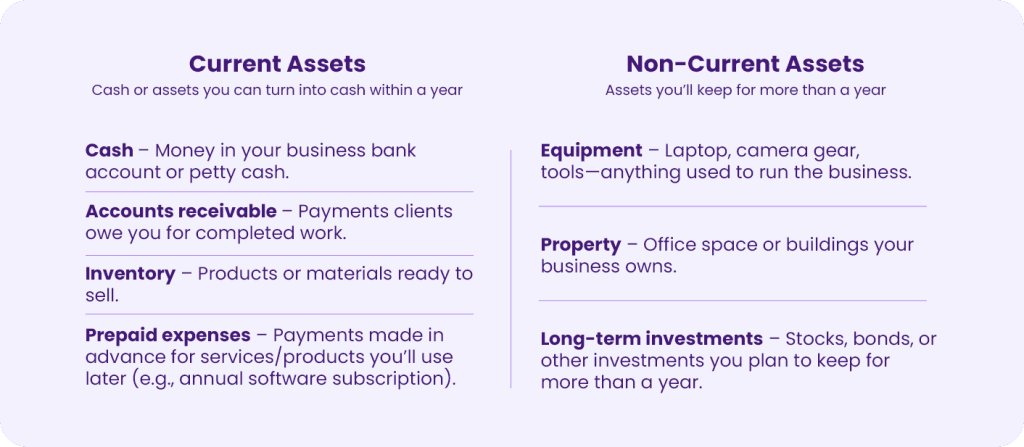 Current Assets
Cash or assets you can turn into cash within a year

Cash – Money in your business bank account or petty cash.

Accounts receivable – Payments clients owe you for completed work.

Inventory – Products or materials ready to sell.

Prepaid expenses – Payments made in advance for services/products you'll use later (e.g., annual software subscription).

Non-Current Assets
Assets you'll keep for more than a year

Equipment – Laptop, camera gear, tools—anything used to run the business.

Property – Office space or buildings your business owns.

Long-term investments – Stocks, bonds, or other investments you plan to keep for more than a year.